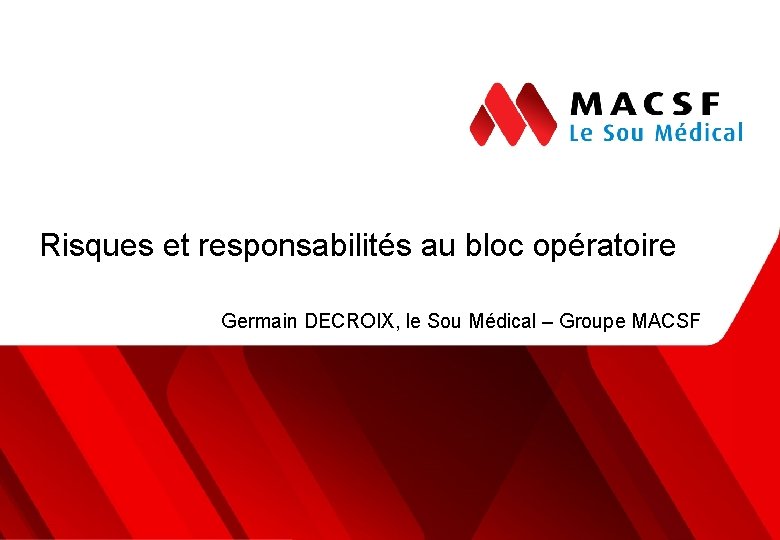 MACSF
Le Sou Médical

Risques et responsabilités au bloc opératoire

Germain DECROIX, le Sou Médical – Groupe MACSF